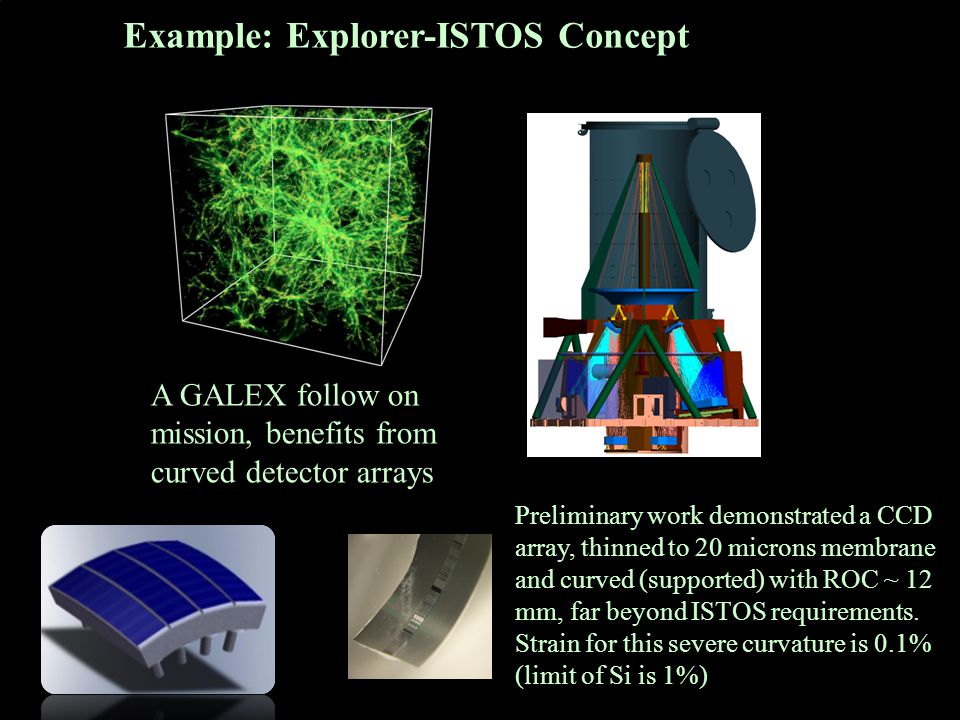 Example: Explorer-ISTOS Concept

A GALEX follow on mission, benefits from curved detector arrays

Preliminary work demonstrated a CCD array, thinned to 20 microns membrane and curved (supported) with ROC ~ 12 mm, far beyond ISTOS requirements. Strain for this severe curvature is 0.1% (limit of Si is 1%)